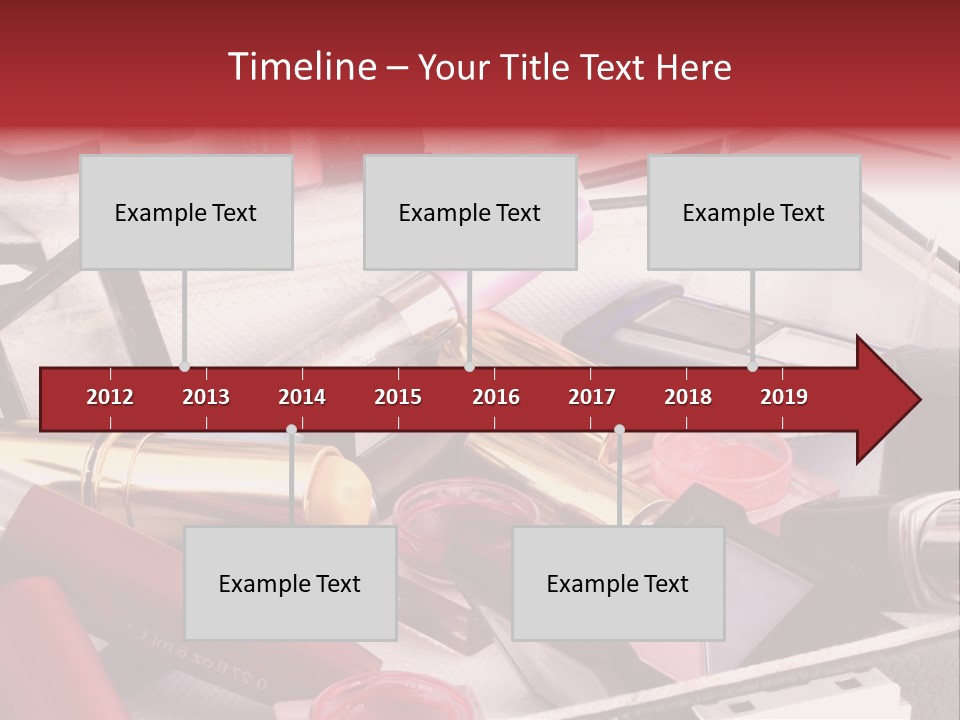 Timeline – Your Title Text Here

Example Text

Example Text

Example Text

2012 2013 2014 2015 2016 2017 2018 2019

Example Text

Example Text